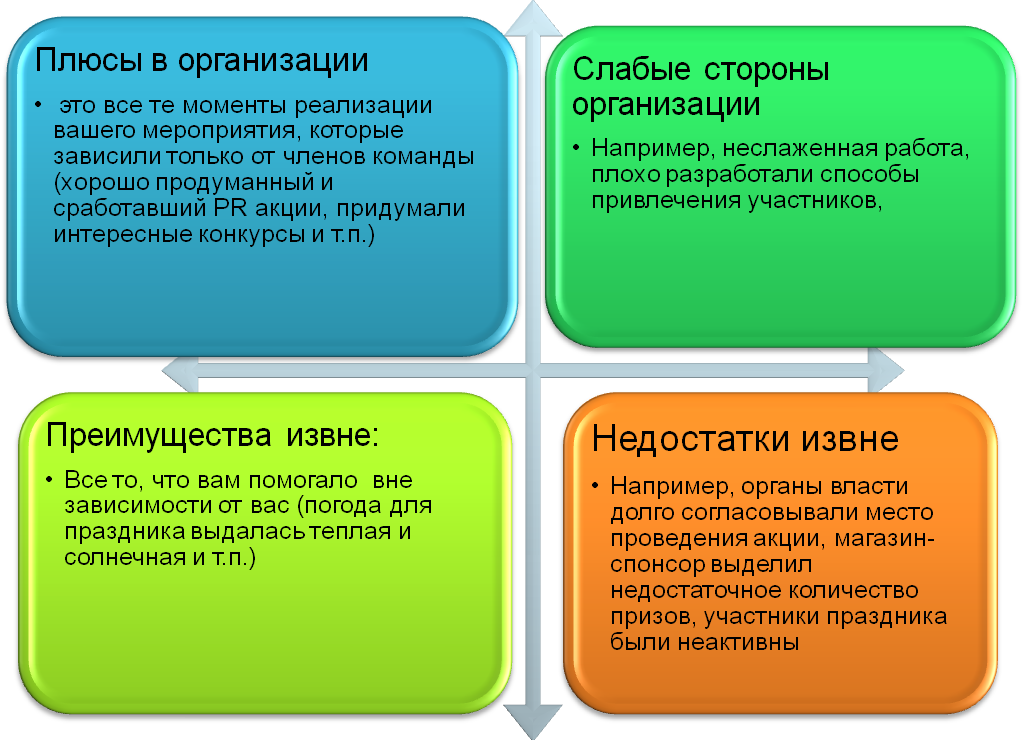 Плюсы в организации

• это все те моменты реализации вашего мероприятия, которые зависили только от членов команды (хорошо продуманный и сработавший PR акции, придумали интересные конкурсы и т.п.)

Слабые стороны организации

• Например, неслаженная работа, плохо разработали способы привлечения участников,

Преимущества извне:

• Все то, что вам помогало вне зависимости от вас (погода для праздника выдалась теплая и солнечная и т.п.)

Недостатки извне

• Например, органы власти долго согласовывали место проведения акции, магазин-спонсор выделил недостаточное количество призов, участники праздника были неактивны